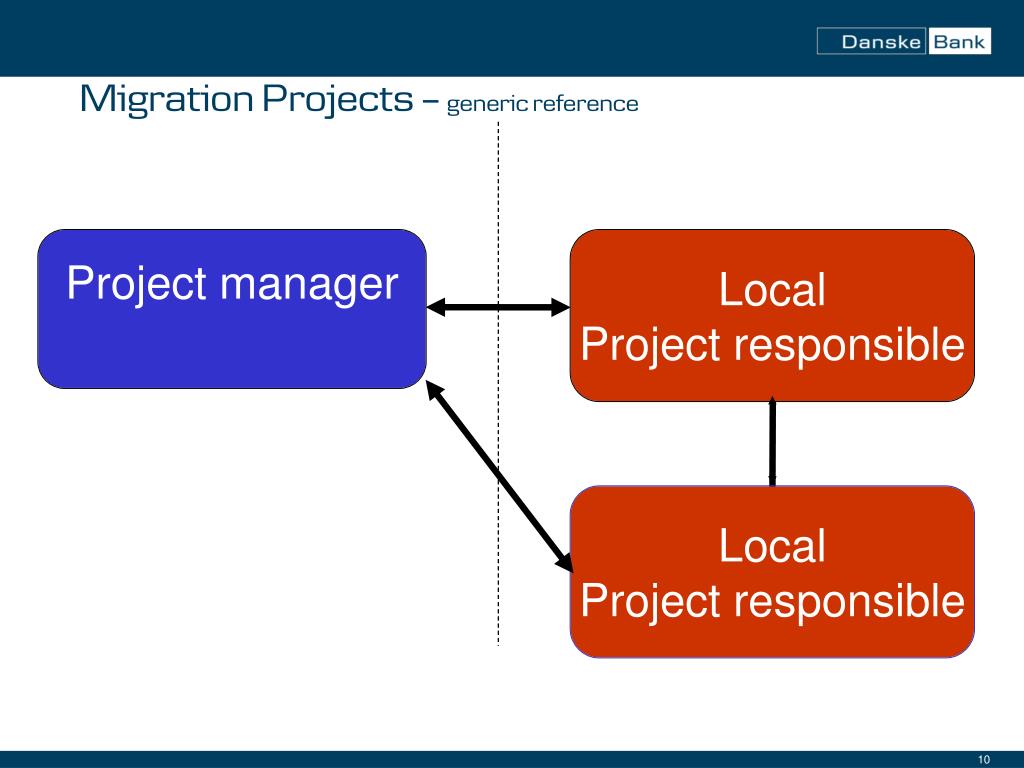 Danske Bank

Migration Projects – generic reference

Project manager

Local
Project responsible

Local
Project responsible

10